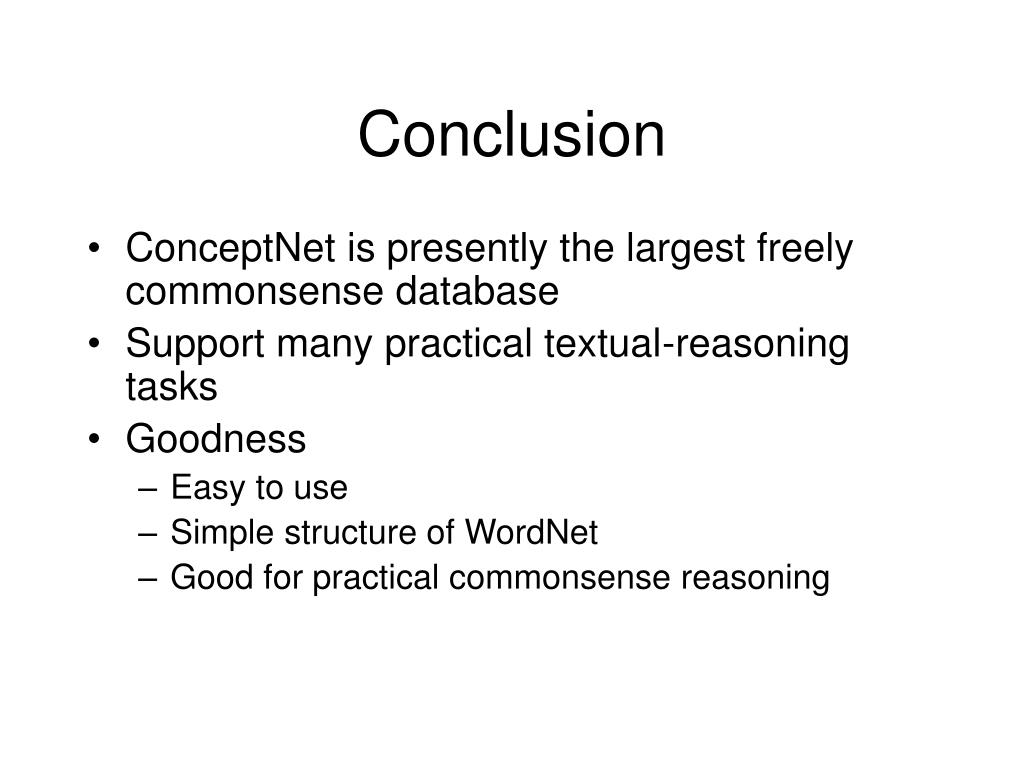 Conclusion

• ConceptNet is presently the largest freely commonsense database
• Support many practical textual-reasoning tasks
• Goodness
– Easy to use
– Simple structure of WordNet
– Good for practical commonsense reasoning